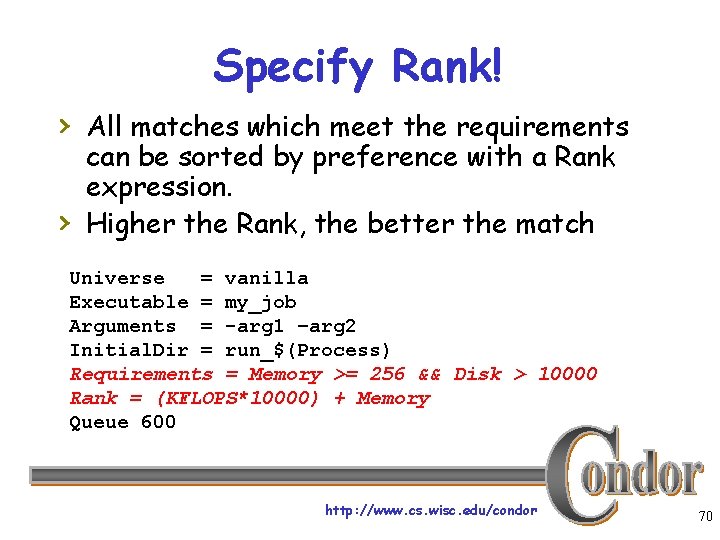 Specify Rank!

› All matches which meet the requirements can be sorted by preference with a Rank expression.

› Higher the Rank, the better the match

Universe   = vanilla
Executable = my_job
Arguments  = -arg1 -arg2
InitialDir = run_$(Process)
Requirements = Memory >= 256 && Disk > 10000
Rank = (KFLOPS*10000) + Memory
Queue 600

Condor

http://www.cs.wisc.edu/condor

70